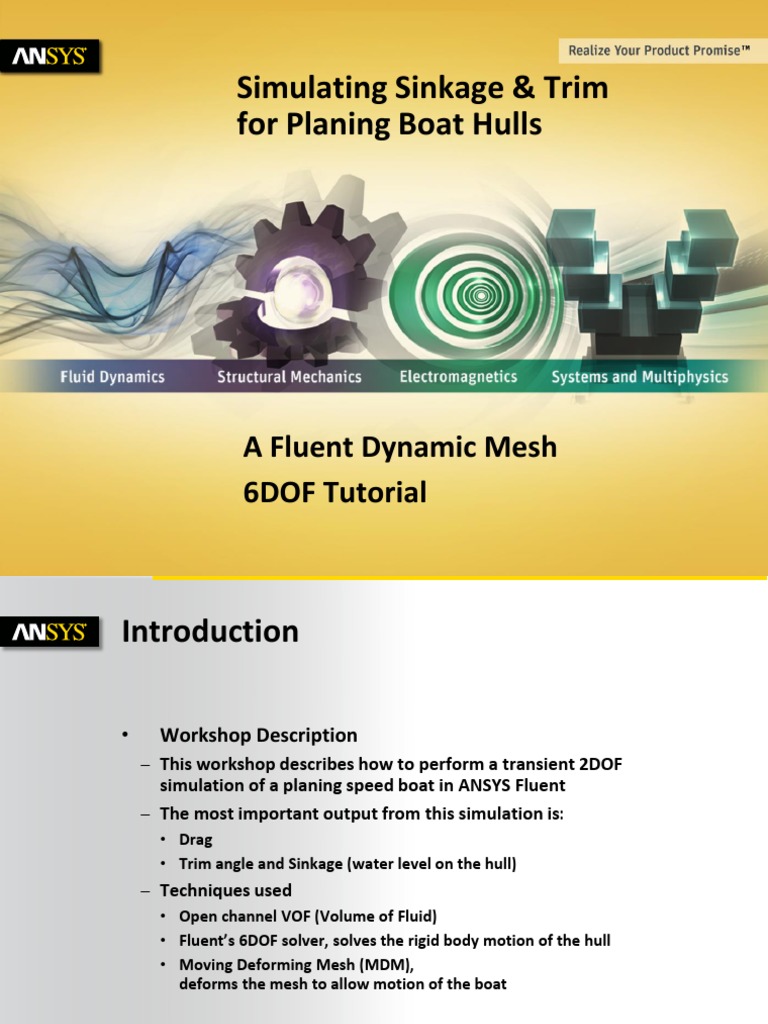 ANSYS

Realize Your Product Promise™

Simulating Sinkage & Trim for Planing Boat Hulls

Fluid Dynamics Structural Mechanics Electromagnetics Systems and Multiphysics

A Fluent Dynamic Mesh 6DOF Tutorial

ANSYS

Introduction

• Workshop Description
 – This workshop describes how to perform a transient 2DOF simulation of a planing speed boat in ANSYS Fluent
 – The most important output from this simulation is:
 • Drag
 • Trim angle and Sinkage (water level on the hull)
 – Techniques used
 • Open channel VOF (Volume of Fluid)
 • Fluent's 6DOF solver, solves the rigid body motion of the hull
 • Moving Deforming Mesh (MDM), deforms the mesh to allow motion of the boat